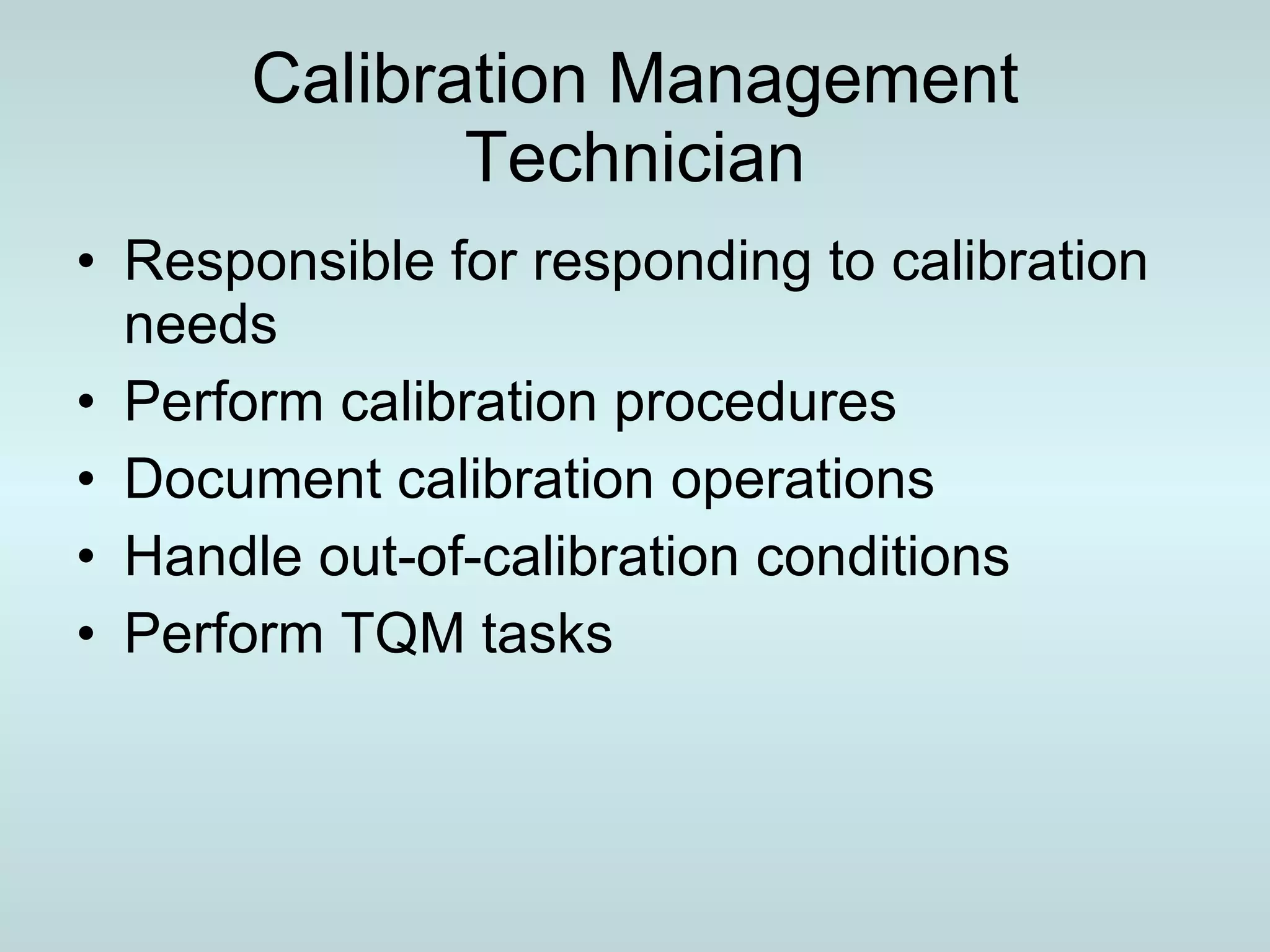 Calibration Management Technician

• Responsible for responding to calibration needs
• Perform calibration procedures
• Document calibration operations
• Handle out-of-calibration conditions
• Perform TQM tasks